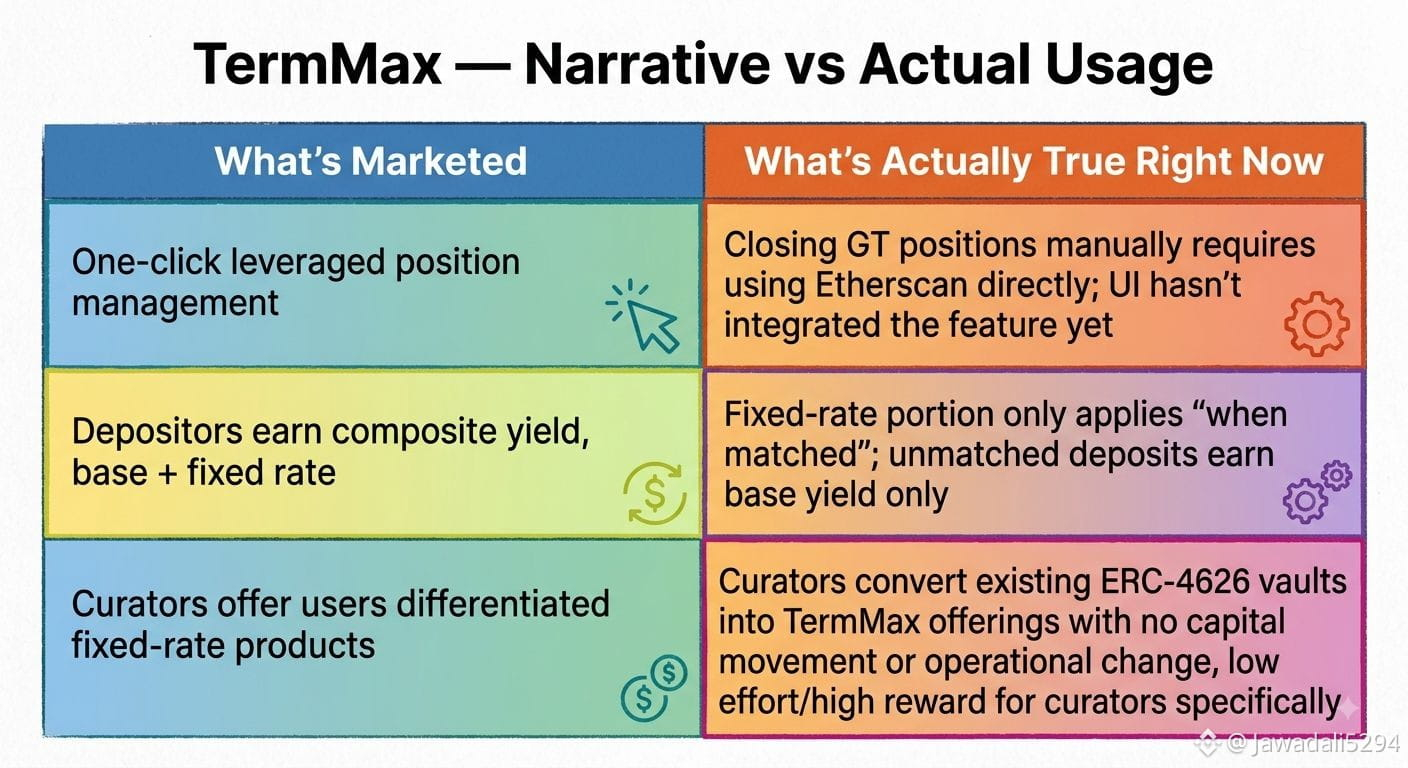 TermMax — Narrative vs Actual Usage

| What's Marketed | What's Actually True Right Now |
|---|---|
| One-click leveraged position management | Closing GT positions manually requires using Etherscan directly; UI hasn't integrated the feature yet |
| Depositors earn composite yield, base + fixed rate | Fixed-rate portion only applies "when matched"; unmatched deposits earn base yield only |
| Curators offer users differentiated fixed-rate products | Curators convert existing ERC-4626 vaults into TermMax offerings with no capital movement or operational change, low effort/high reward for curators specifically |

@Jawadali5294